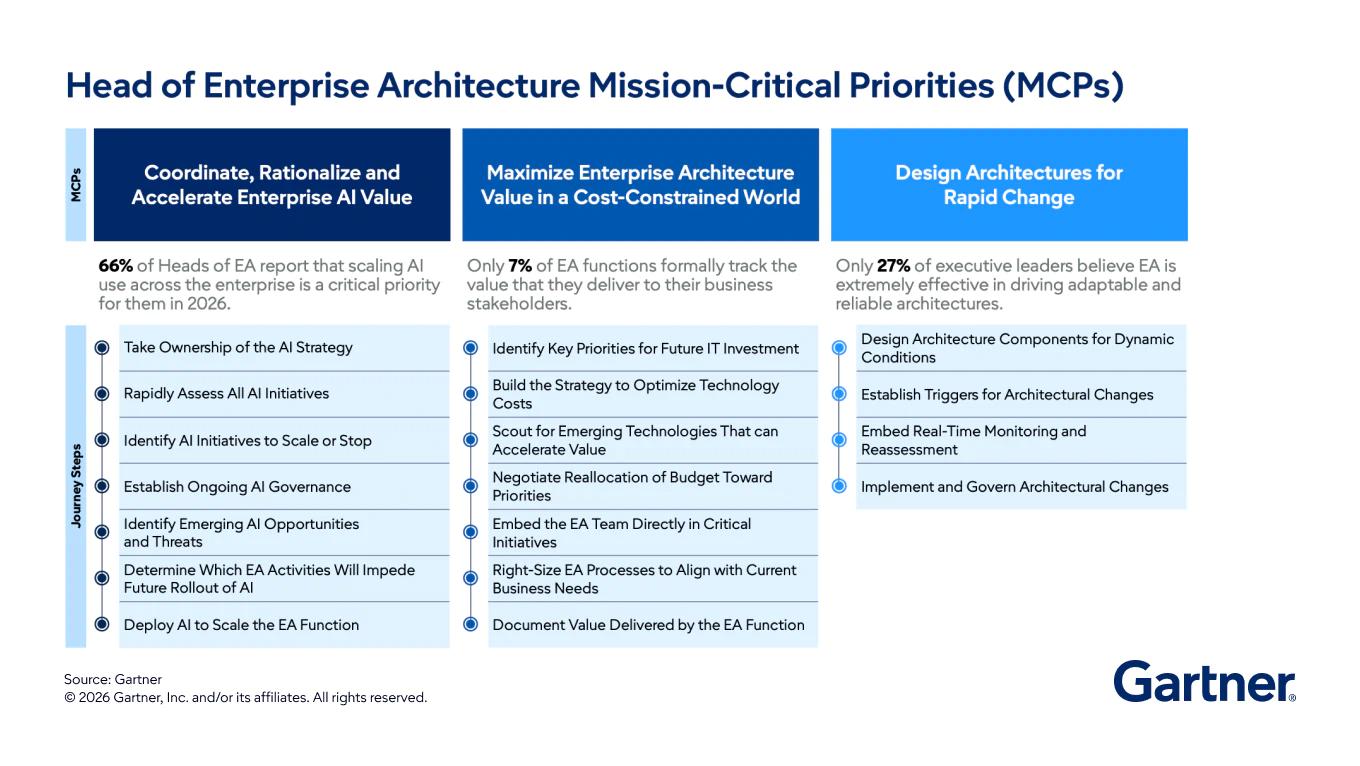 Head of Enterprise Architecture Mission-Critical Priorities (MCPs)

MCPs

Coordinate, Rationalize and Accelerate Enterprise AI Value

66% of Heads of EA report that scaling AI use across the enterprise is a critical priority for them in 2026.

Journey Steps

Take Ownership of the AI Strategy

Rapidly Assess All AI Initiatives

Identify AI Initiatives to Scale or Stop

Establish Ongoing AI Governance

Identify Emerging AI Opportunities and Threats

Determine Which EA Activities Will Impede Future Rollout of AI

Deploy AI to Scale the EA Function

Maximize Enterprise Architecture Value in a Cost-Constrained World

Only 7% of EA functions formally track the value that they deliver to their business stakeholders.

Identify Key Priorities for Future IT Investment

Build the Strategy to Optimize Technology Costs

Scout for Emerging Technologies That can Accelerate Value

Negotiate Reallocation of Budget Toward Priorities

Embed the EA Team Directly in Critical Initiatives

Right-Size EA Processes to Align with Current Business Needs

Document Value Delivered by the EA Function

Design Architectures for Rapid Change

Only 27% of executive leaders believe EA is extremely effective in driving adaptable and reliable architectures.

Design Architecture Components for Dynamic Conditions

Establish Triggers for Architectural Changes

Embed Real-Time Monitoring and Reassessment

Implement and Govern Architectural Changes

Source: Gartner
© 2026 Gartner, Inc. and/or its affiliates. All rights reserved.

Gartner®